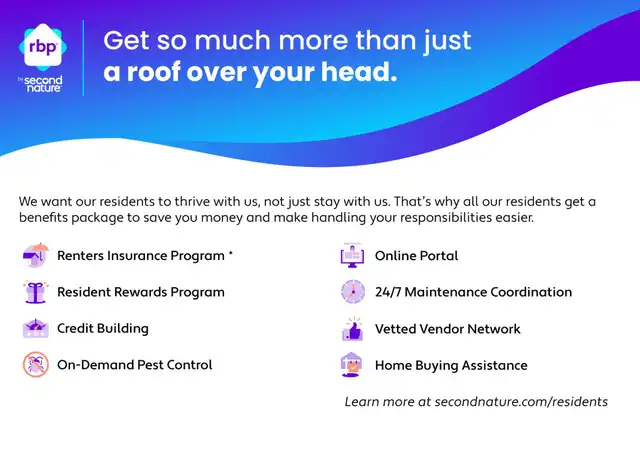 rbp
by second nature

Get so much more than just a roof over your head.

We want our residents to thrive with us, not just stay with us. That's why all our residents get a benefits package to save you money and make handling your responsibilities easier.

Renters Insurance Program *

Resident Rewards Program

Credit Building

On-Demand Pest Control

Online Portal

24/7 Maintenance Coordination

Vetted Vendor Network

Home Buying Assistance

Learn more at secondnature.com/residents